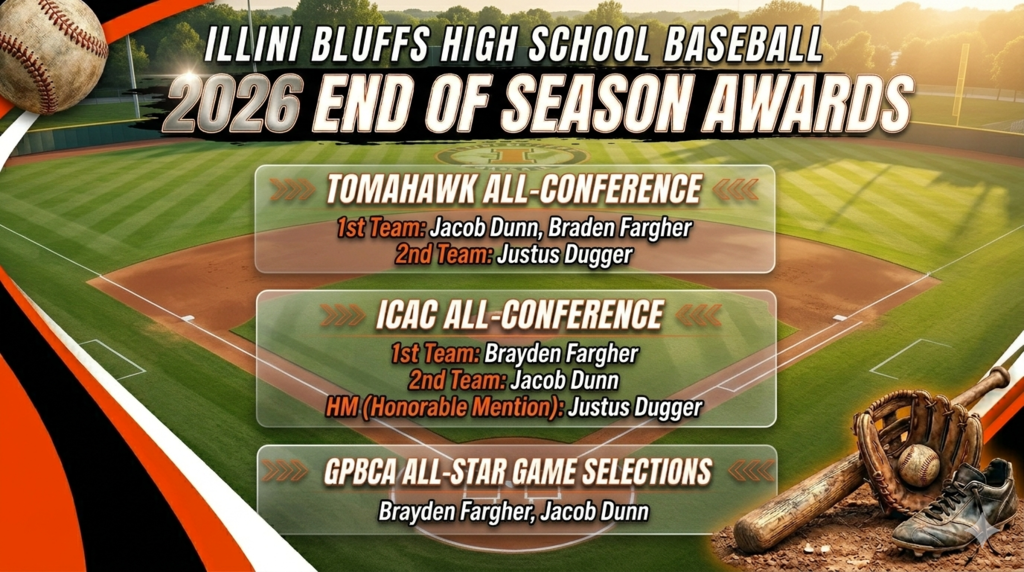 ILLINI BLUFFS HIGH SCHOOL BASEBALL
2026 END OF SEASON AWARDS

TOMAHAWK ALL-CONFERENCE
1st Team: Jacob Dunn, Braden Fargher
2nd Team: Justus Dugger

ICAC ALL-CONFERENCE
1st Team: Brayden Fargher
2nd Team: Jacob Dunn
HM (Honorable Mention): Justus Dugger

GPBCA ALL-STAR GAME SELECTIONS
Brayden Fargher, Jacob Dunn